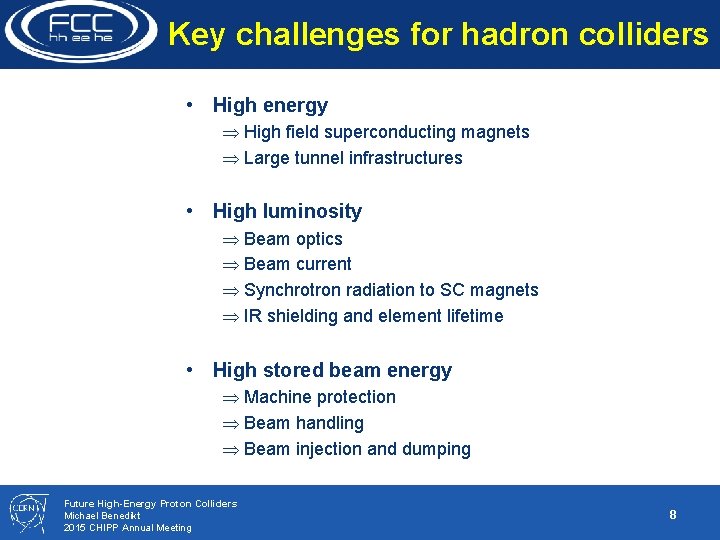 FCC
hh ee he

Key challenges for hadron colliders

• High energy
$\Rightarrow$ High field superconducting magnets
$\Rightarrow$ Large tunnel infrastructures

• High luminosity
$\Rightarrow$ Beam optics
$\Rightarrow$ Beam current
$\Rightarrow$ Synchrotron radiation to SC magnets
$\Rightarrow$ IR shielding and element lifetime

• High stored beam energy
$\Rightarrow$ Machine protection
$\Rightarrow$ Beam handling
$\Rightarrow$ Beam injection and dumping

CERN

Future High-Energy Proton Colliders
Michael Benedikt
2015 CHIPP Annual Meeting

8